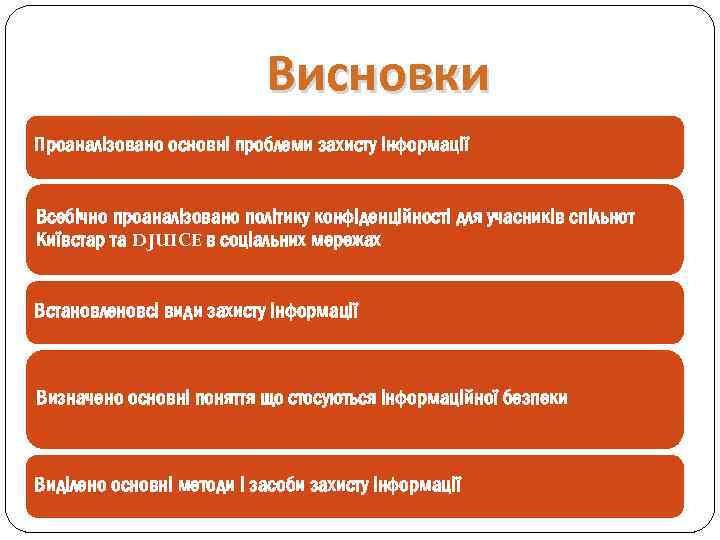 Висновки

Проаналізовано основні проблеми захисту інформації

Всебічно проаналізовано політику конфіденційності для учасників спільнот Київстар та DJUICE в соціальних мережах

Встановленовсі види захисту інформації

Визначено основні поняття що стосуються інформаційної безпеки

Виділено основні методи і засоби захисту інформації